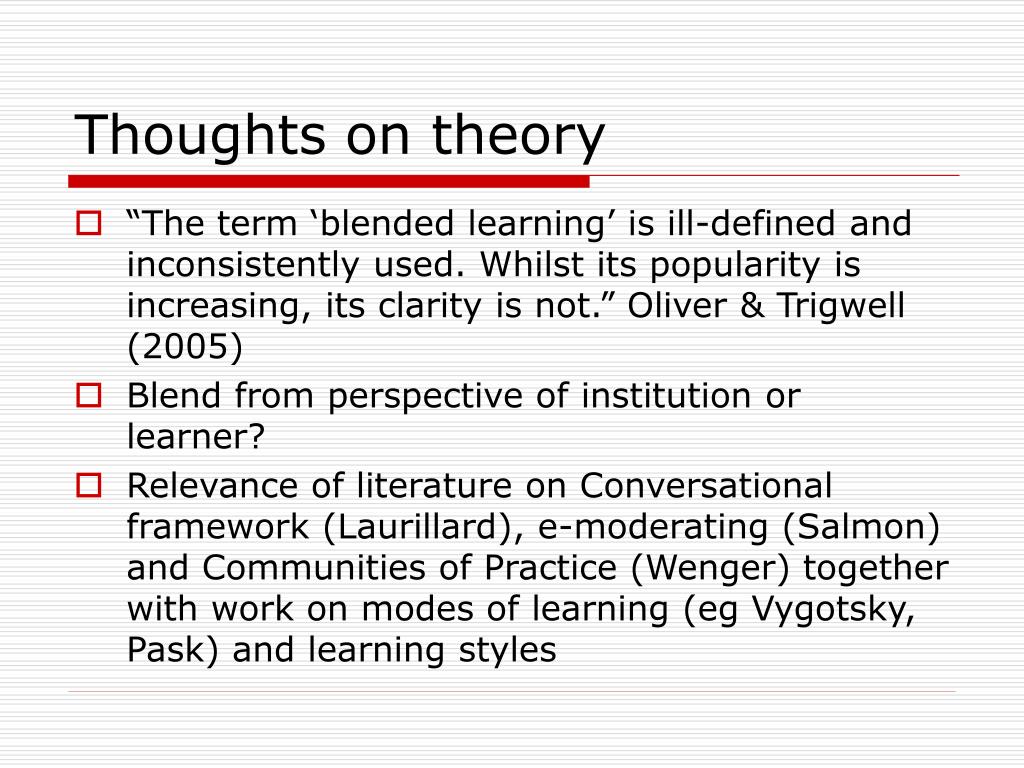 Thoughts on theory

“The term ‘blended learning’ is ill-defined and inconsistently used. Whilst its popularity is increasing, its clarity is not.” Oliver & Trigwell (2005)

Blend from perspective of institution or learner?

Relevance of literature on Conversational framework (Laurillard), e-moderating (Salmon) and Communities of Practice (Wenger) together with work on modes of learning (eg Vygotsky, Pask) and learning styles